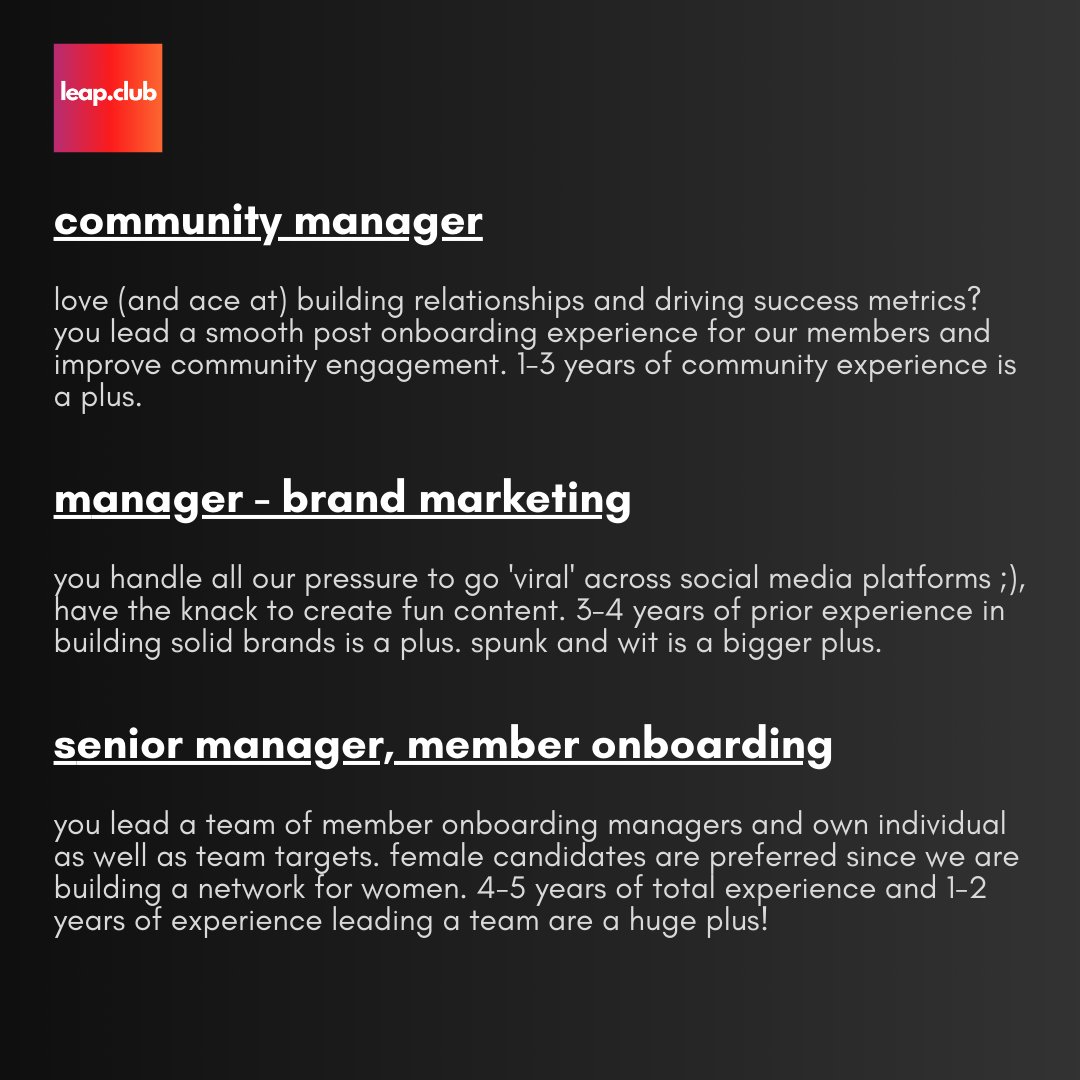 leap.club

community manager

love (and ace at) building relationships and driving success metrics? you lead a smooth post onboarding experience for our members and improve community engagement. 1-3 years of community experience is a plus.

manager - brand marketing

you handle all our pressure to go 'viral' across social media platforms ;), have the knack to create fun content. 3-4 years of prior experience in building solid brands is a plus. spunk and wit is a bigger plus.

senior manager, member onboarding

you lead a team of member onboarding managers and own individual as well as team targets. female candidates are preferred since we are building a network for women. 4-5 years of total experience and 1-2 years of experience leading a team are a huge plus!